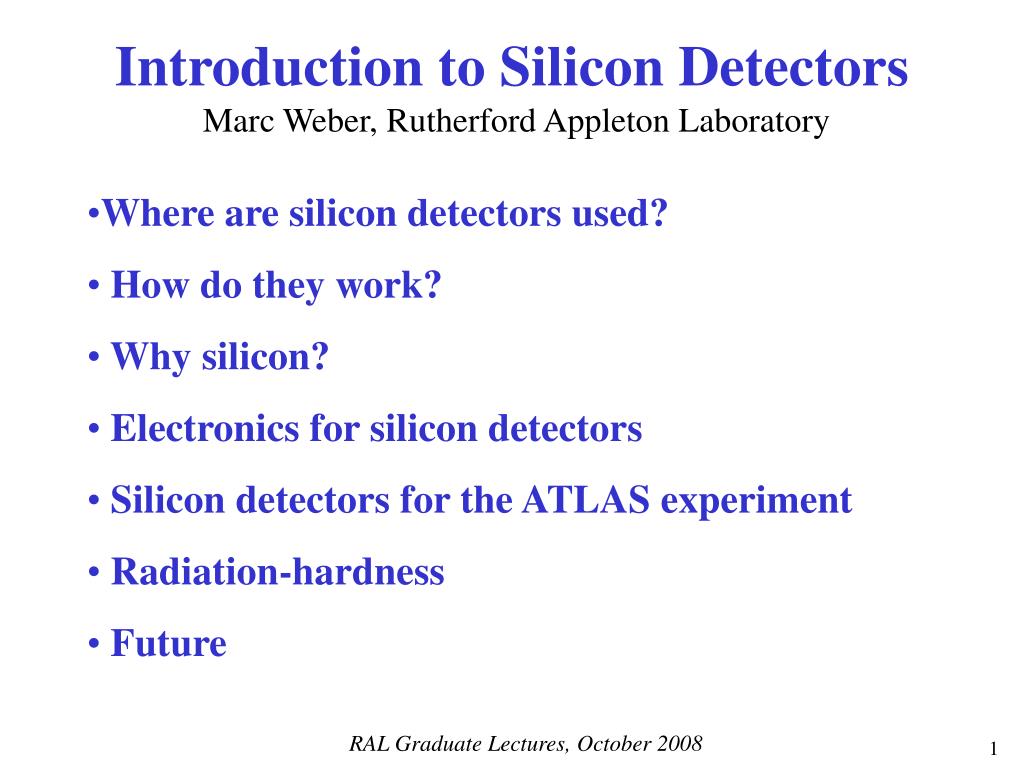 Introduction to Silicon Detectors
Marc Weber, Rutherford Appleton Laboratory

•Where are silicon detectors used?

• How do they work?

• Why silicon?

• Electronics for silicon detectors

• Silicon detectors for the ATLAS experiment

• Radiation-hardness

• Future

RAL Graduate Lectures, October 2008

1